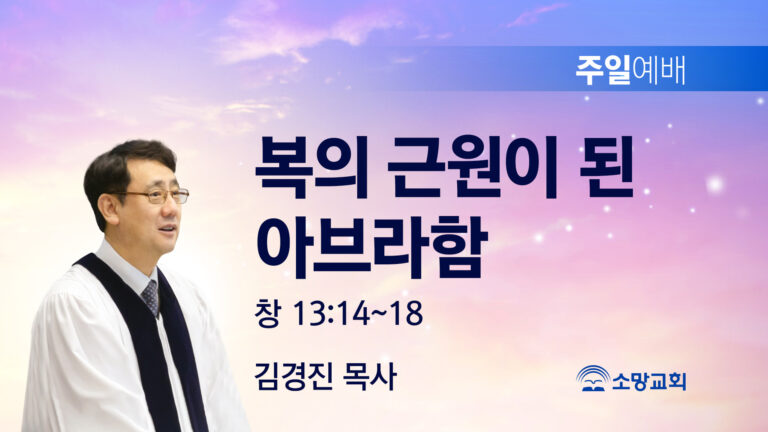 주일예배

복의 근원이 된 아브라함

창 13:14~18

김경진 목사

소망교회